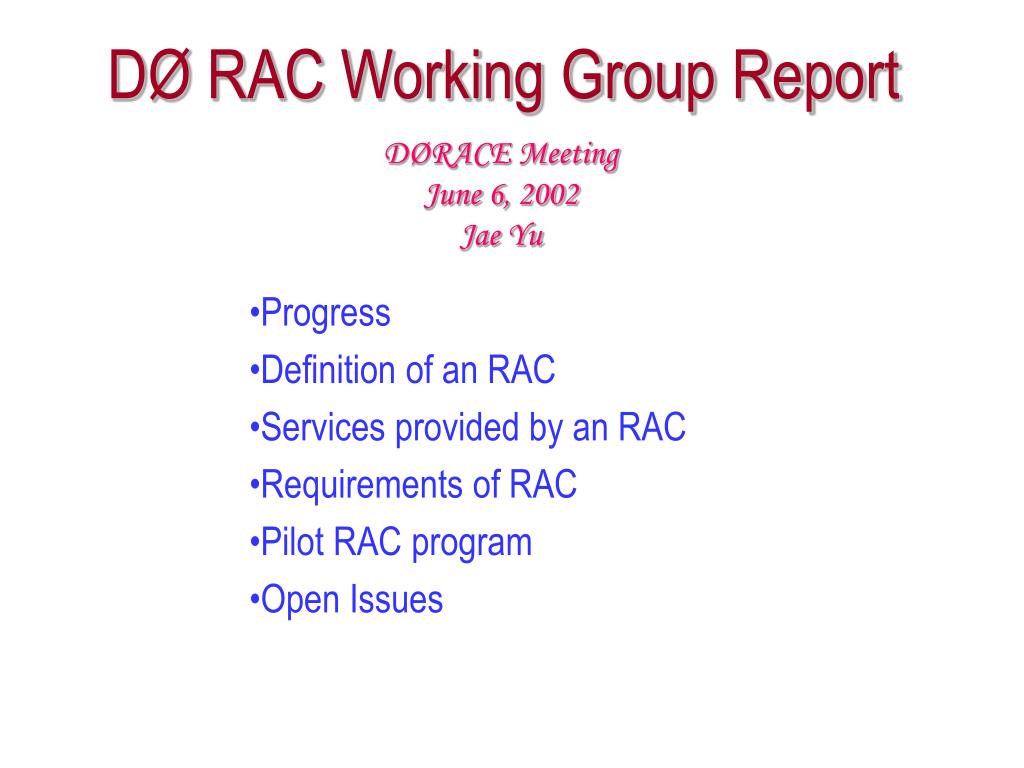 DØ RAC Working Group Report

DØRACE Meeting
June 6, 2002
Jae Yu

•Progress
•Definition of an RAC
•Services provided by an RAC
•Requirements of RAC
•Pilot RAC program
•Open Issues